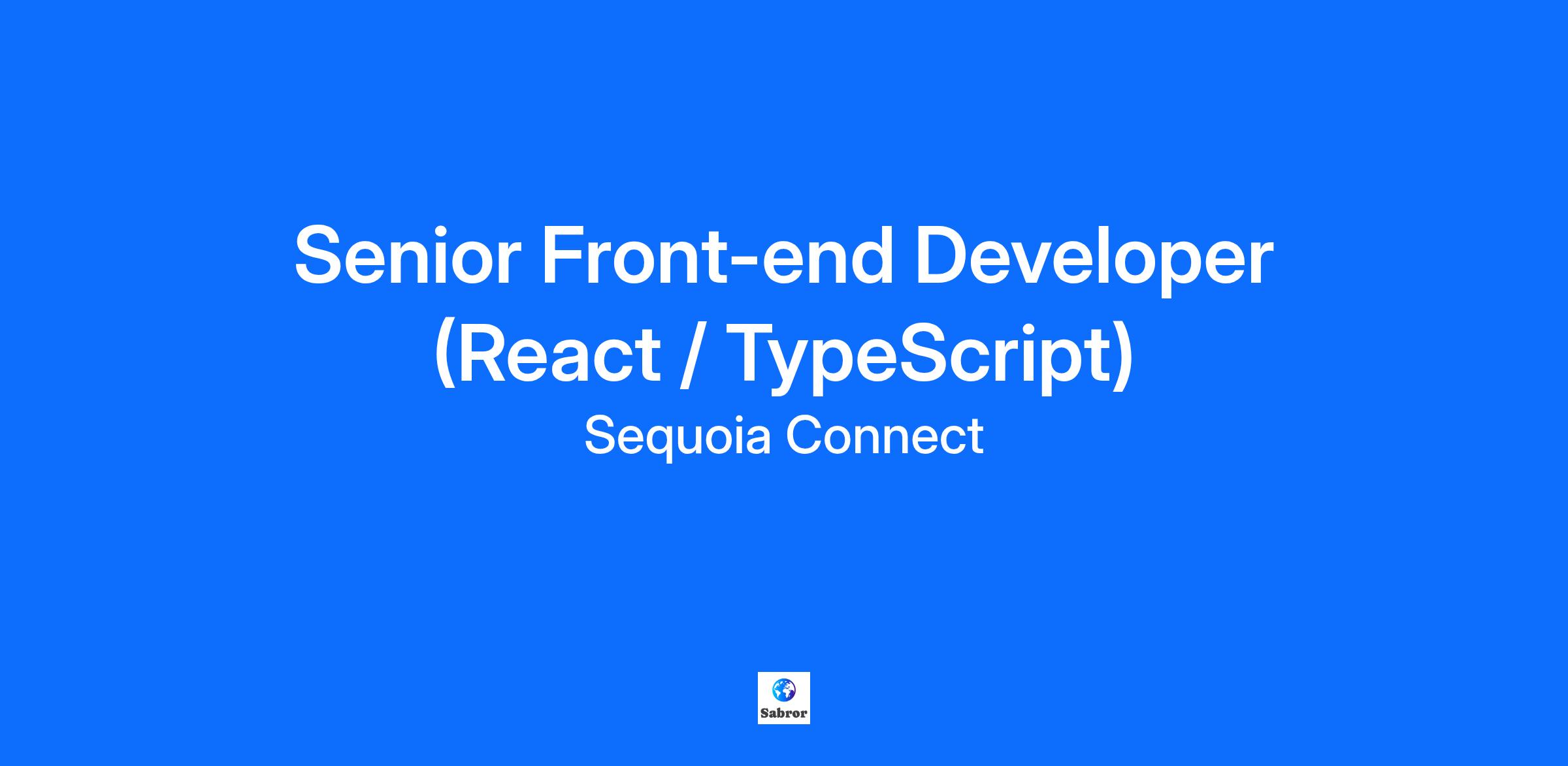 Senior Front-end Developer (React / TypeScript)

Sequoia Connect

Sabror